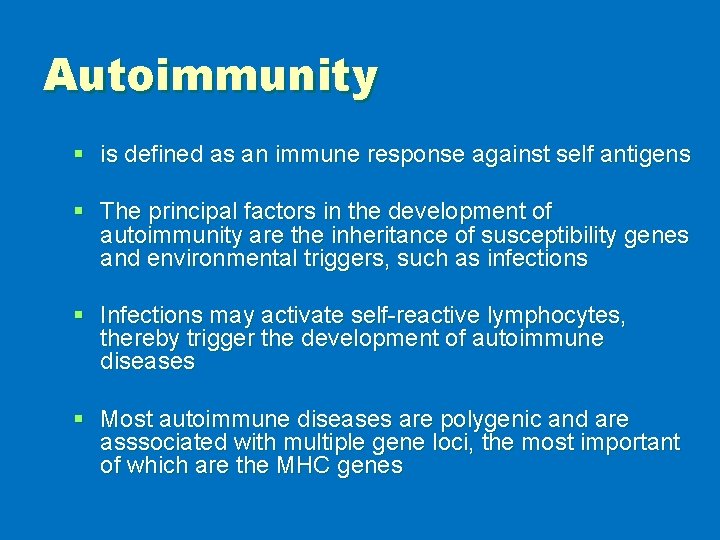 Autoimmunity

▪ is defined as an immune response against self antigens

▪ The principal factors in the development of autoimmunity are the inheritance of susceptibility genes and environmental triggers, such as infections

▪ Infections may activate self-reactive lymphocytes, thereby trigger the development of autoimmune diseases

▪ Most autoimmune diseases are polygenic and are asssociated with multiple gene loci, the most important of which are the MHC genes